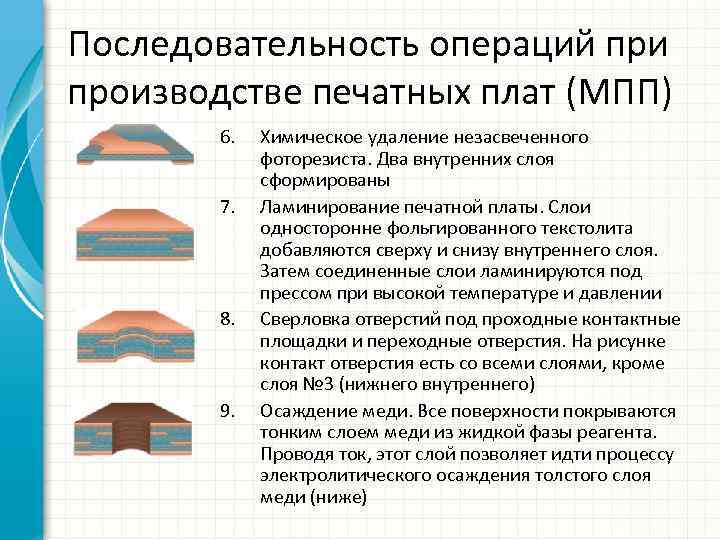 Последовательность операций при производстве печатных плат (МПП)

6. Химическое удаление незасвеченного фоторезиста. Два внутренних слоя сформированы

7. Ламинирование печатной платы. Слои односторонне фольгированного текстолита добавляются сверху и снизу внутреннего слоя. Затем соединенные слои ламинируются под прессом при высокой температуре и давлении

8. Сверловка отверстий под проходные контактные площадки и переходные отверстия. На рисунке контакт отверстия есть со всеми слоями, кроме слоя №3 (нижнего внутреннего)

9. Осаждение меди. Все поверхности покрываются тонким слоем меди из жидкой фазы реагента. Проводя ток, этот слой позволяет идти процессу электролитического осаждения толстого слоя меди (ниже)